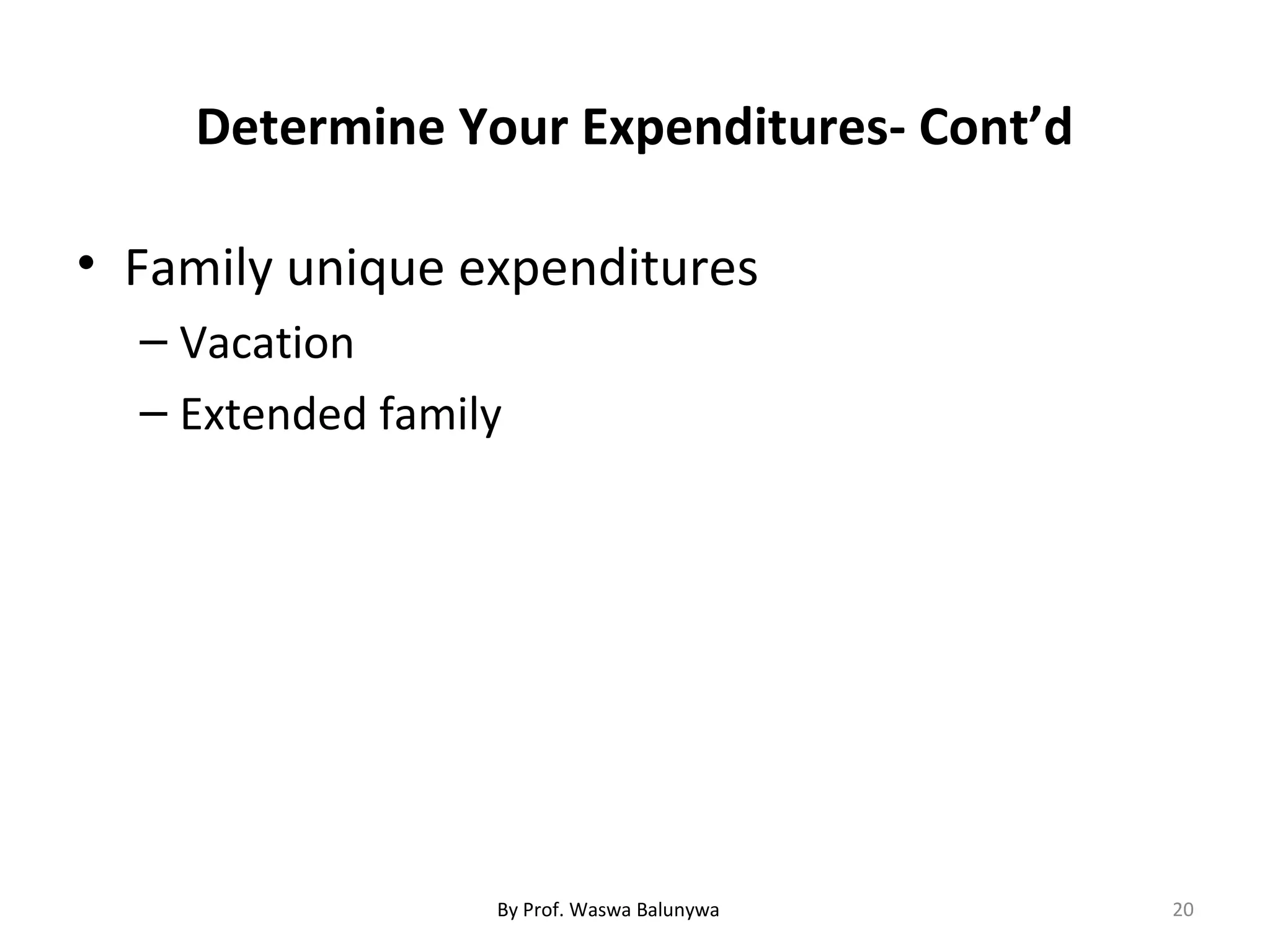 Determine Your Expenditures- Cont’d

• Family unique expenditures
– Vacation
– Extended family

By Prof. Waswa Balunywa

20